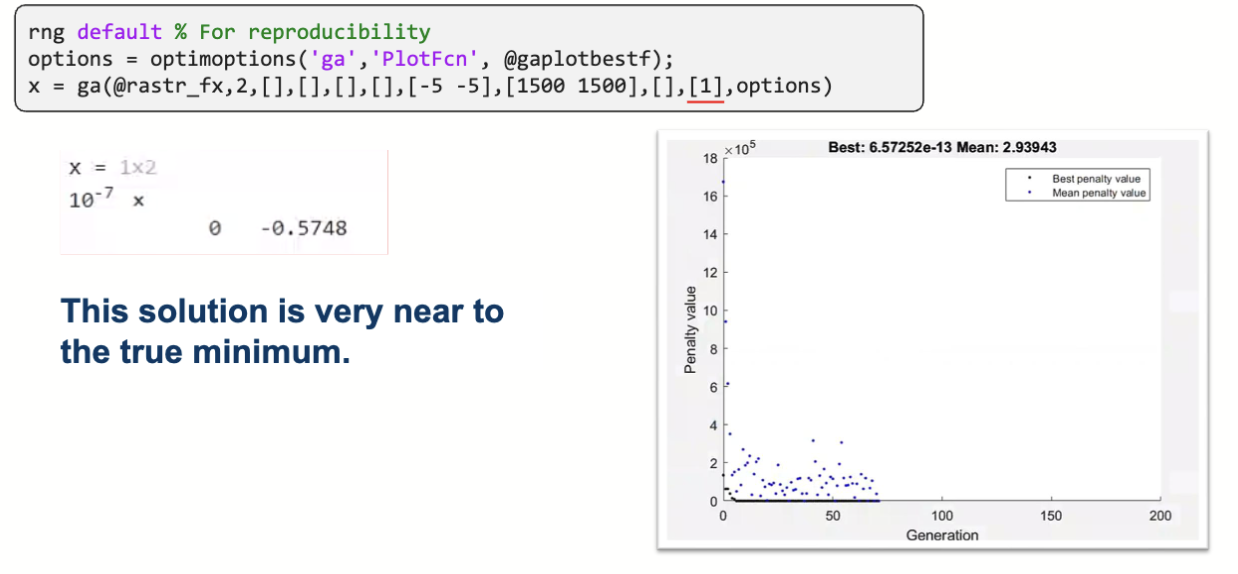 rng default % For reproducibility
options = optimoptions('ga','PlotFcn', @gaplotbestf);
x = ga(@rastr_fx,2,[],[],[],[],[-5 -5],[1500 1500],[],[1],options)

x = 1×2
$10^{-7}$ ×
0 -0.5748

This solution is very near to the true minimum.

Best: 6.57252e-13 Mean: 2.93943
$\times 10^5$
Best penalty value
Mean penalty value
Penalty value
18
16
14
12
10
8
6
4
2
0
0
50
100
150
200
Generation